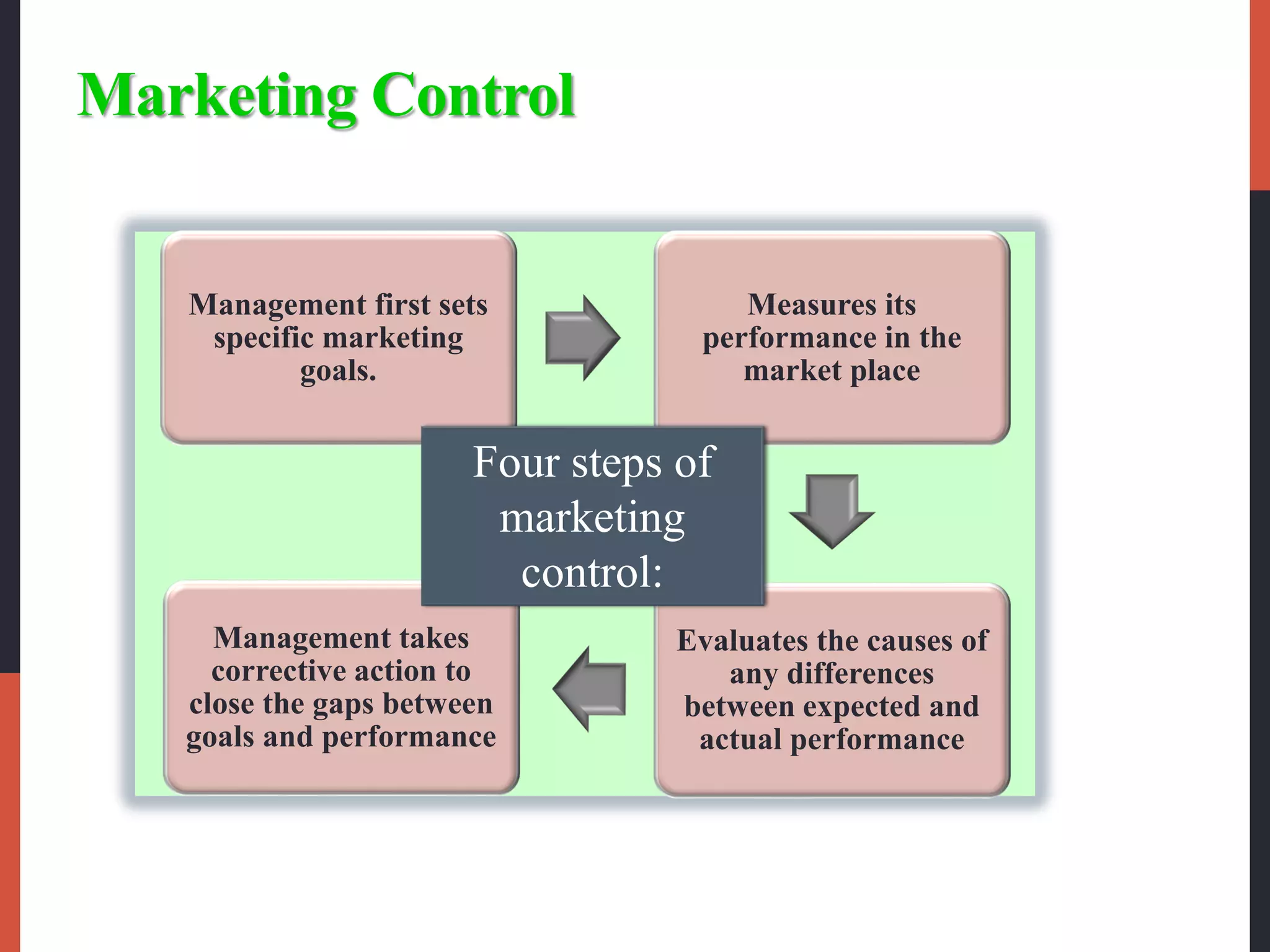 Marketing Control

Management first sets specific marketing goals.

Measures its performance in the market place

Four steps of marketing control:

Evaluates the causes of any differences between expected and actual performance

Management takes corrective action to close the gaps between goals and performance